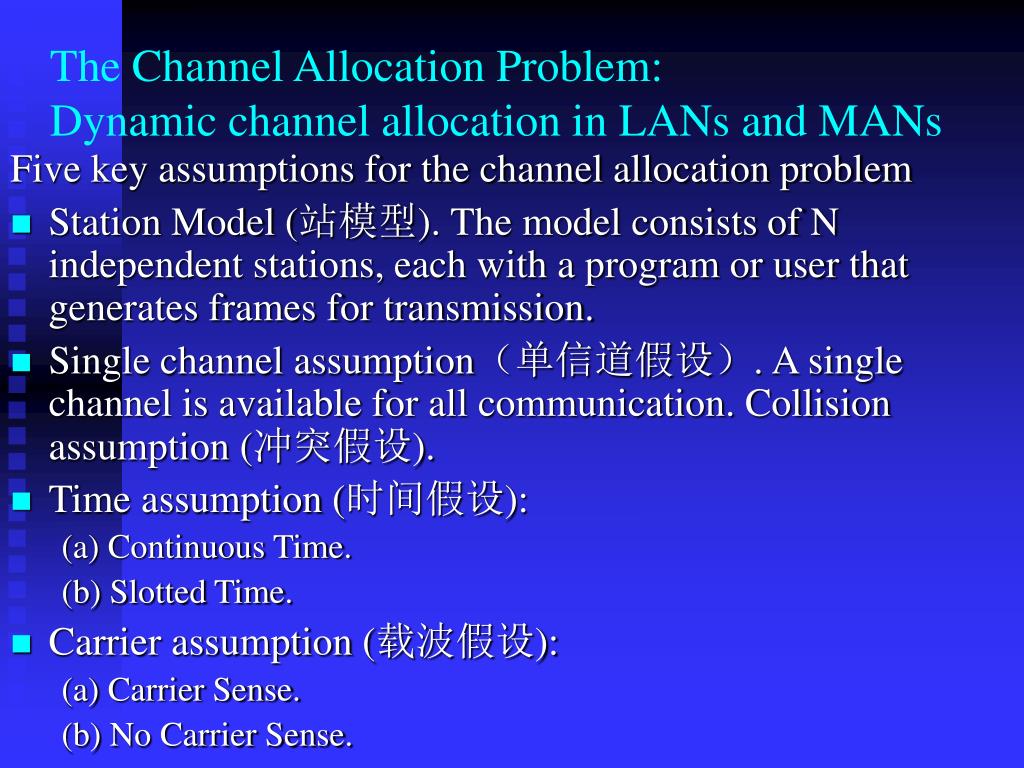 The Channel Allocation Problem:
Dynamic channel allocation in LANs and MANs

Five key assumptions for the channel allocation problem

- Station Model (站模型). The model consists of N independent stations, each with a program or user that generates frames for transmission.
- Single channel assumption（单信道假设）. A single channel is available for all communication. Collision assumption (冲突假设).
- Time assumption (时间假设):
  (a) Continuous Time.
  (b) Slotted Time.
- Carrier assumption (载波假设):
  (a) Carrier Sense.
  (b) No Carrier Sense.